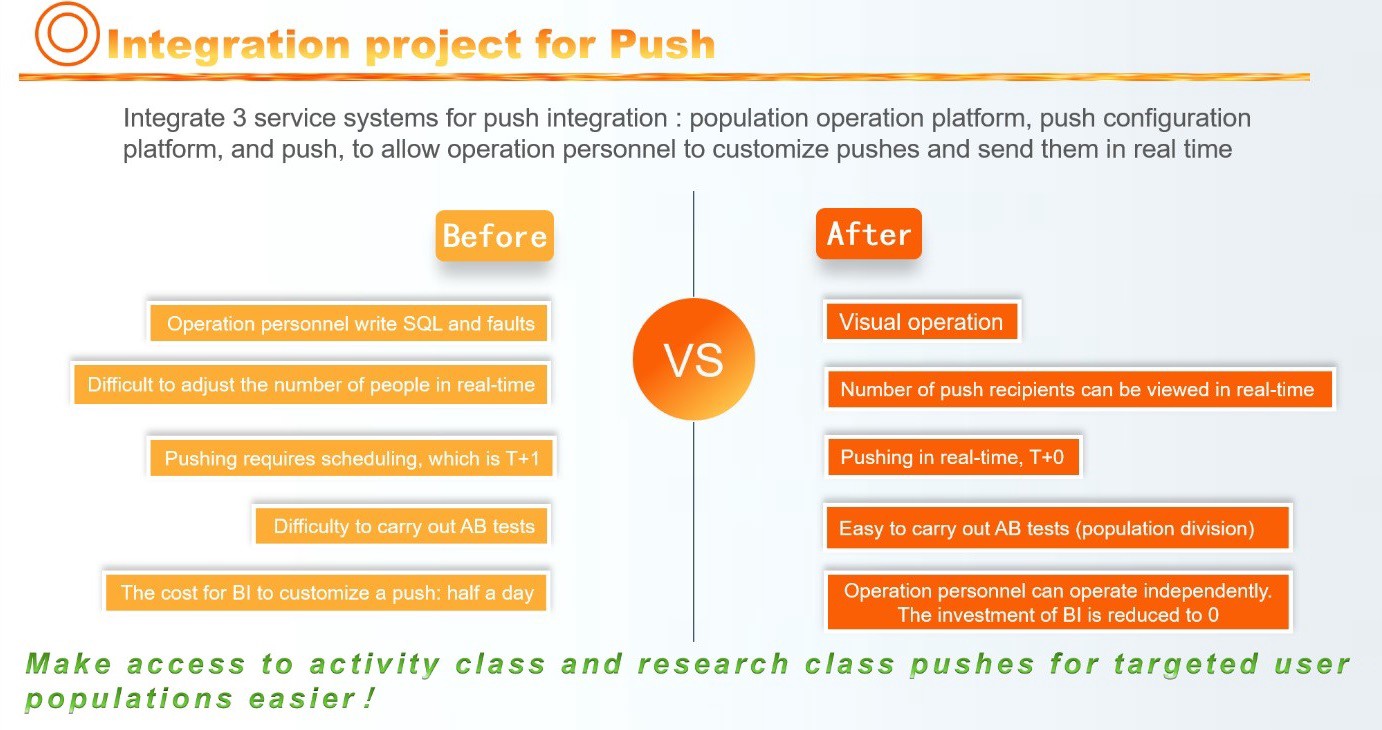 Integration project for Push

Integrate 3 service systems for push integration : population operation platform, push configuration platform, and push, to allow operation personnel to customize pushes and send them in real time

Before

Operation personnel write SQL and faults

Difficult to adjust the number of people in real-time

Pushing requires scheduling, which is T+1

Difficulty to carry out AB tests

The cost for BI to customize a push: half a day

VS

After

Visual operation

Number of push recipients can be viewed in real-time

Pushing in real-time, T+0

Easy to carry out AB tests (population division)

Operation personnel can operate independently. The investment of BI is reduced to 0

Make access to activity class and research class pushes for targeted user populations easier !